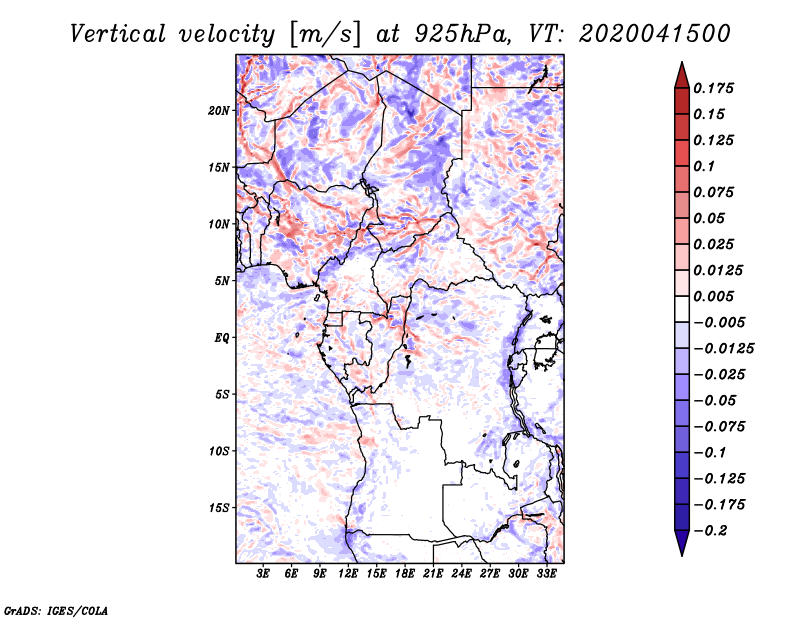 Vertical velocity [m/s] at 925hPa, VT: 2020041500

20N
15N
10N
5N
EQ
5S
10S
15S

3E 6E 9E 12E 15E 18E 21E 24E 27E 30E 33E

0.175
0.15
0.125
0.1
0.075
0.05
0.025
0.0125
0.005
−0.005
−0.0125
−0.025
−0.05
−0.075
−0.1
−0.125
−0.175
−0.2

GrADS: IGES/COLA